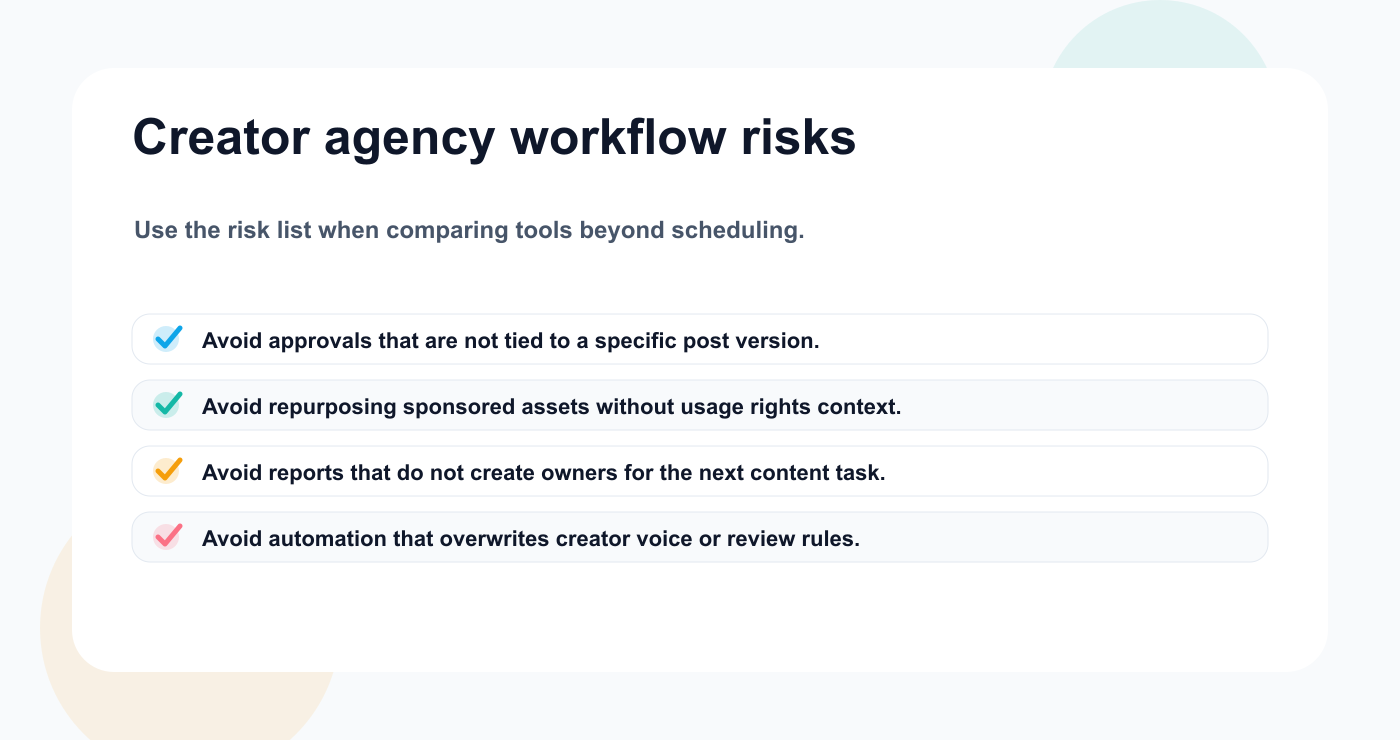 Creator agency workflow risks

Use the risk list when comparing tools beyond scheduling.

Avoid approvals that are not tied to a specific post version.

Avoid repurposing sponsored assets without usage rights context.

Avoid reports that do not create owners for the next content task.

Avoid automation that overwrites creator voice or review rules.